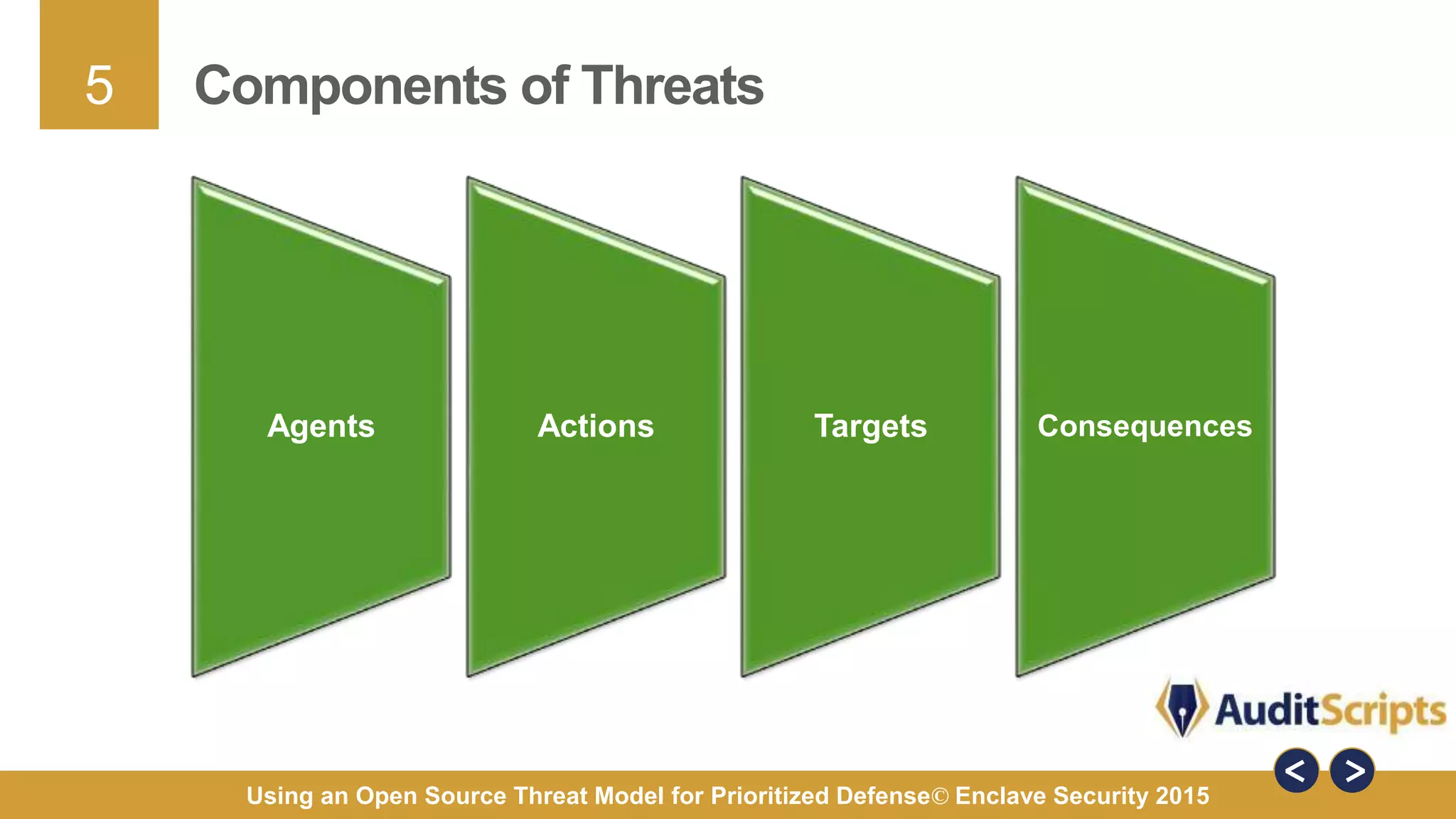 5

Components of Threats

Agents

Actions

Targets

Consequences

AuditScripts

<

>

Using an Open Source Threat Model for Prioritized Defense© Enclave Security 2015